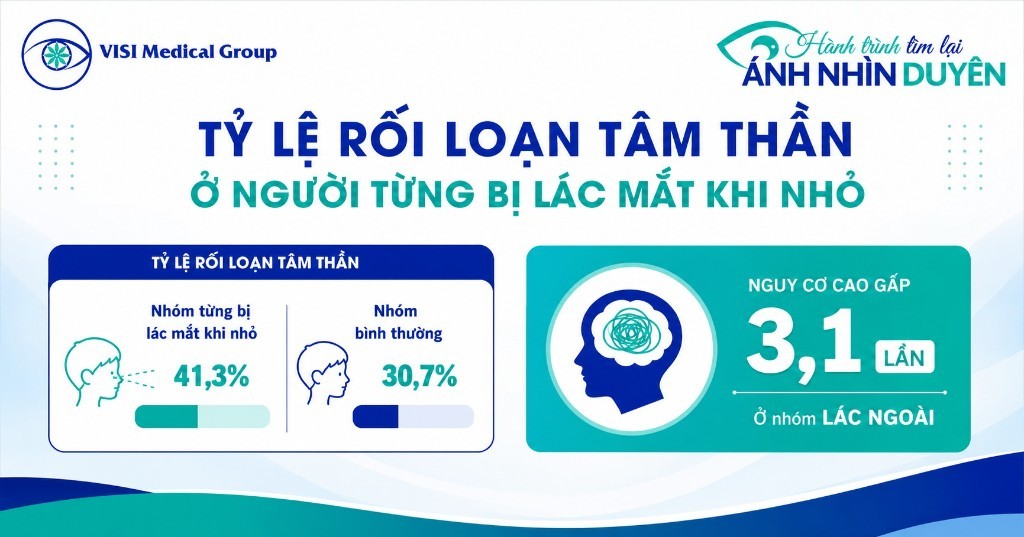 VISI Medical Group

Hành trình tìm lại
ÁNH NHÌN DUYÊN

TỶ LỆ RỐI LOẠN TÂM THẦN
Ở NGƯỜI TỪNG BỊ LÁC MẮT KHI NHỎ

TỶ LỆ RỐI LOẠN TÂM THẦN

Nhóm từng bị lác mắt khi nhỏ
41,3%

Nhóm bình thường
30,7%

NGUY CƠ CAO GẤP
3,1 LẦN
Ở nhóm LÁC NGOÀI